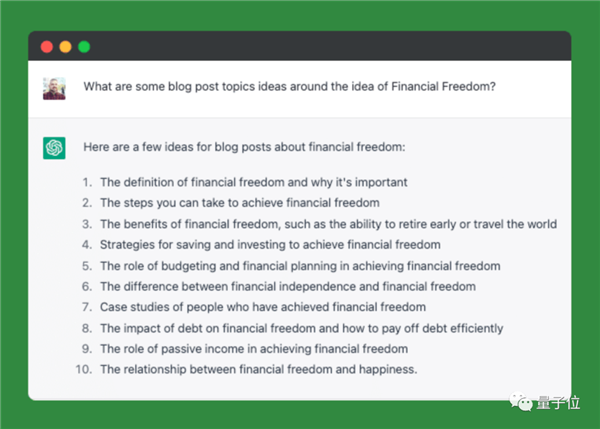 What are some blog post topics ideas around the idea of Financial Freedom?

Here are a few ideas for blog posts about financial freedom:

1. The definition of financial freedom and why it's important
2. The steps you can take to achieve financial freedom
3. The benefits of financial freedom, such as the ability to retire early or travel the world
4. Strategies for saving and investing to achieve financial freedom
5. The role of budgeting and financial planning in achieving financial freedom
6. The difference between financial independence and financial freedom
7. Case studies of people who have achieved financial freedom
8. The impact of debt on financial freedom and how to pay off debt efficiently
9. The role of passive income in achieving financial freedom
10. The relationship between financial freedom and happiness.

量子位